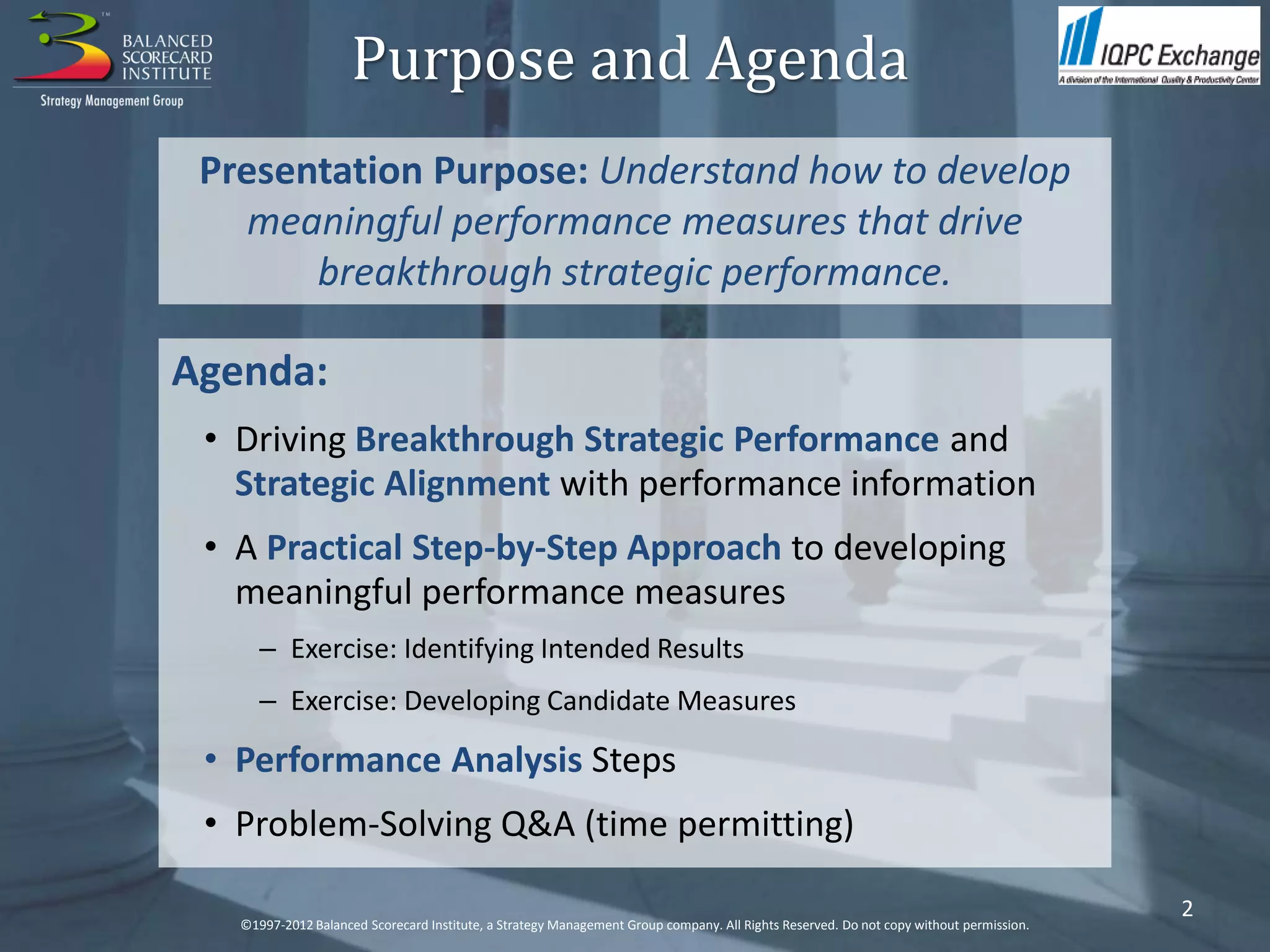 ™ BALANCED SCORECARD INSTITUTE
Strategy Management Group

Purpose and Agenda

IQPC Exchange
A division of the International Quality & Productivity Center

Presentation Purpose: Understand how to develop meaningful performance measures that drive breakthrough strategic performance.

Agenda:

• Driving Breakthrough Strategic Performance and Strategic Alignment with performance information

• A Practical Step-by-Step Approach to developing meaningful performance measures

– Exercise: Identifying Intended Results

– Exercise: Developing Candidate Measures

• Performance Analysis Steps

• Problem-Solving Q&A (time permitting)

2

©1997-2012 Balanced Scorecard Institute, a Strategy Management Group company. All Rights Reserved. Do not copy without permission.